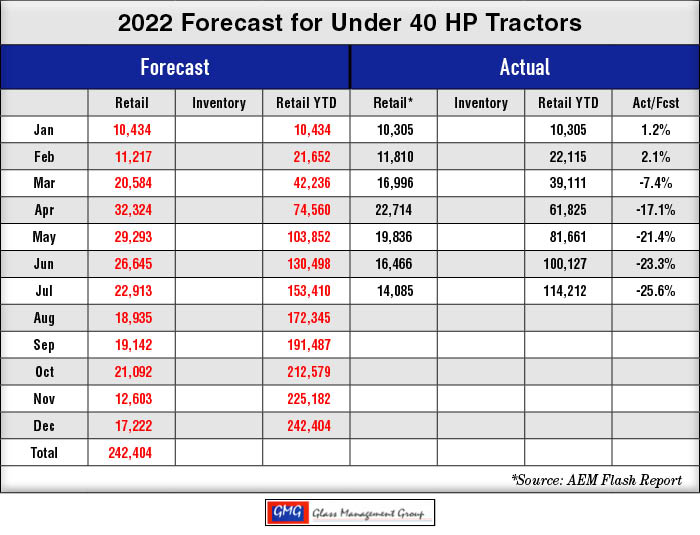 2022 Forecast for Under 40 HP Tractors

| | Forecast | | | Actual | | | |
|---|---|---|---|---|---|---|---|
| | Retail | Inventory | Retail YTD | Retail* | Inventory | Retail YTD | Act/Fcst |
| Jan | 10,434 | | 10,434 | 10,305 | | 10,305 | 1.2% |
| Feb | 11,217 | | 21,652 | 11,810 | | 22,115 | 2.1% |
| Mar | 20,584 | | 42,236 | 16,996 | | 39,111 | -7.4% |
| Apr | 32,324 | | 74,560 | 22,714 | | 61,825 | -17.1% |
| May | 29,293 | | 103,852 | 19,836 | | 81,661 | -21.4% |
| Jun | 26,645 | | 130,498 | 16,466 | | 100,127 | -23.3% |
| Jul | 22,913 | | 153,410 | 14,085 | | 114,212 | -25.6% |
| Aug | 18,935 | | 172,345 | | | | |
| Sep | 19,142 | | 191,487 | | | | |
| Oct | 21,092 | | 212,579 | | | | |
| Nov | 12,603 | | 225,182 | | | | |
| Dec | 17,222 | | 242,404 | | | | |
| Total | 242,404 | | | | | | |

*Source: AEM Flash Report

GMG Glass Management Group